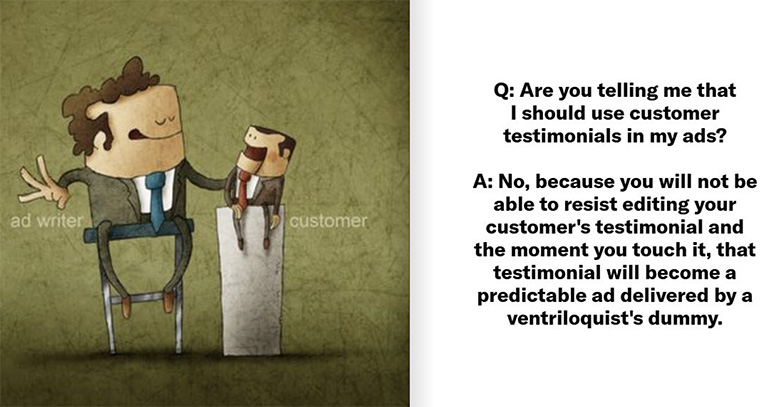 ad writer

customer

Q: Are you telling me that I should use customer testimonials in my ads?

A: No, because you will not be able to resist editing your customer's testimonial and the moment you touch it, that testimonial will become a predictable ad delivered by a ventriloquist's dummy.